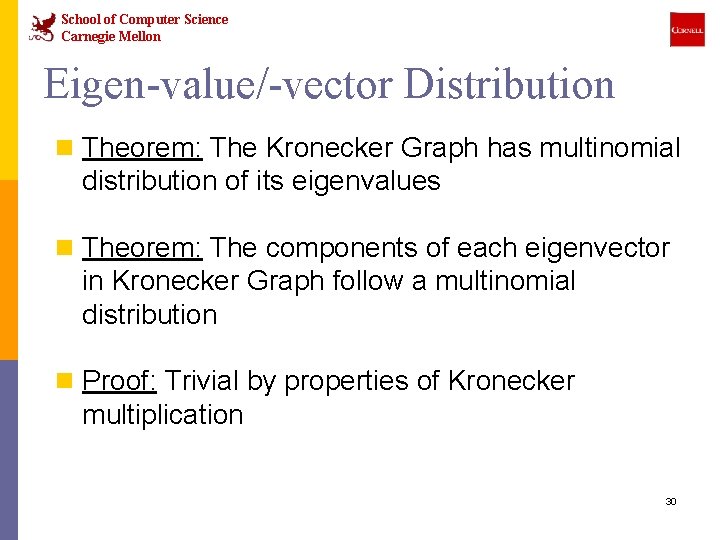 School of Computer Science
Carnegie Mellon

CORNELL

Eigen-value/-vector Distribution

Theorem: The Kronecker Graph has multinomial distribution of its eigenvalues

Theorem: The components of each eigenvector in Kronecker Graph follow a multinomial distribution

Proof: Trivial by properties of Kronecker multiplication

30